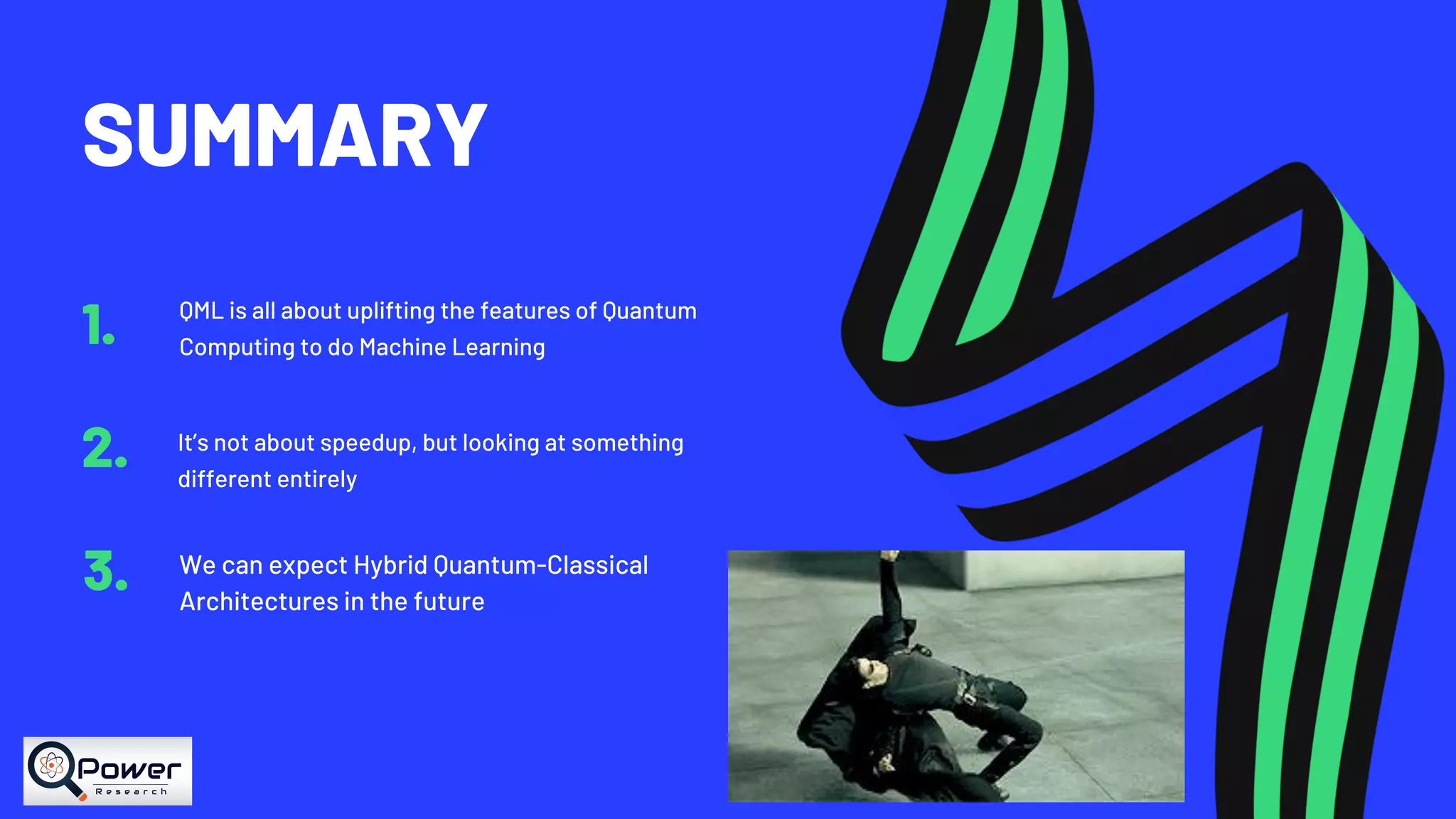 SUMMARY

1. QML is all about uplifting the features of Quantum Computing to do Machine Learning

2. It's not about speedup, but looking at something different entirely

3. We can expect Hybrid Quantum-Classical Architectures in the future

QPower Research